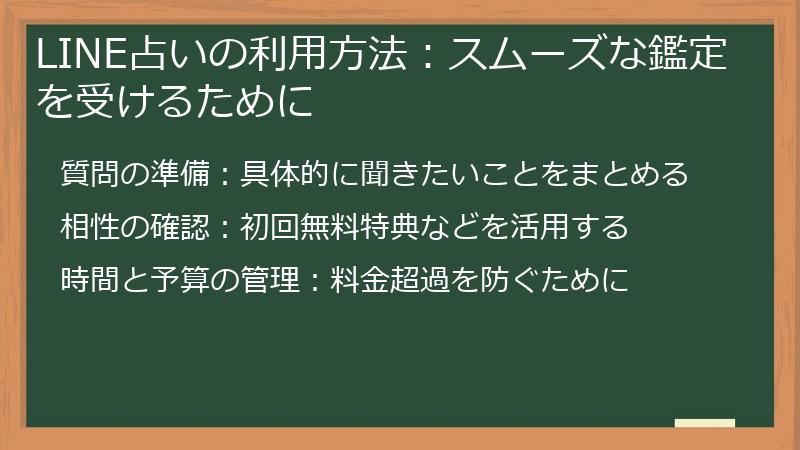 LINE占いの利用方法：スムーズな鑑定を受けるために

質問の準備：具体的に聞きたいことをまとめる

相性の確認：初回無料特典などを活用する

時間と予算の管理：料金超過を防ぐために